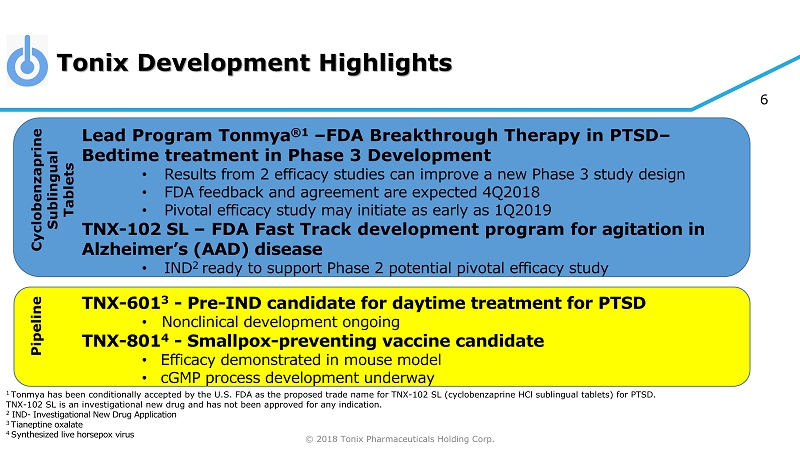 Tonix Development Highlights

6

Cyclobenzaprine Sublingual Tablets

Lead Program Tonmya®$^1$ –FDA Breakthrough Therapy in PTSD– Bedtime treatment in Phase 3 Development
• Results from 2 efficacy studies can improve a new Phase 3 study design
• FDA feedback and agreement are expected 4Q2018
• Pivotal efficacy study may initiate as early as 1Q2019

TNX-102 SL – FDA Fast Track development program for agitation in Alzheimer's (AAD) disease
• IND$^2$ ready to support Phase 2 potential pivotal efficacy study

Pipeline

TNX-601$^3$ - Pre-IND candidate for daytime treatment for PTSD
• Nonclinical development ongoing

TNX-801$^4$ - Smallpox-preventing vaccine candidate
• Efficacy demonstrated in mouse model
• cGMP process development underway

$^1$ Tonmya has been conditionally accepted by the U.S. FDA as the proposed trade name for TNX-102 SL (cyclobenzaprine HCl sublingual tablets) for PTSD. TNX-102 SL is an investigational new drug and has not been approved for any indication.
$^2$ IND- Investigational New Drug Application
$^3$ Tianeptine oxalate
$^4$ Synthesized live horsepox virus

© 2018 Tonix Pharmaceuticals Holding Corp.